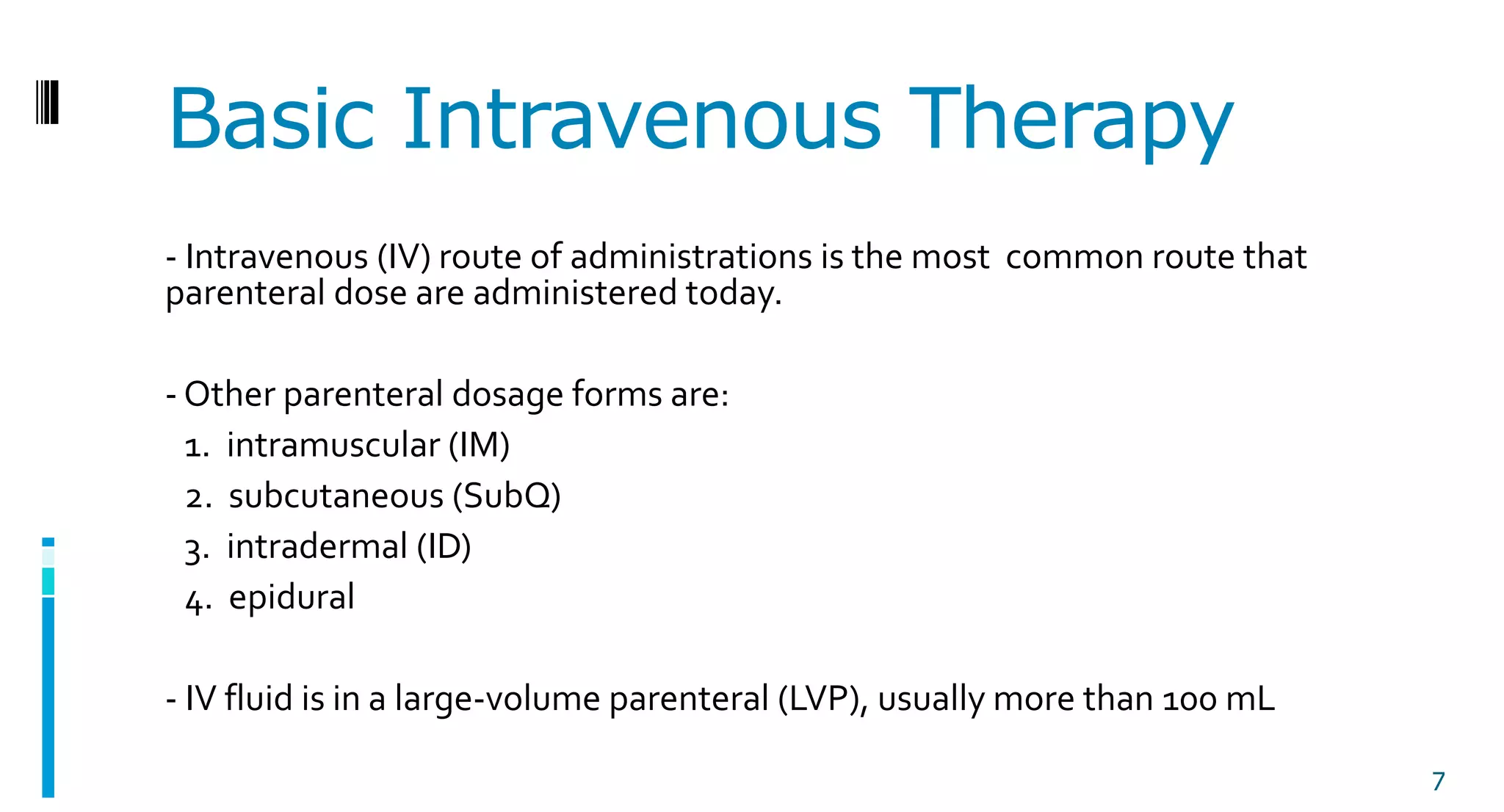 Basic Intravenous Therapy

- Intravenous (IV) route of administrations is the most common route that parenteral dose are administered today.

- Other parenteral dosage forms are:
1. intramuscular (IM)
2. subcutaneous (SubQ)
3. intradermal (ID)
4. epidural

- IV fluid is in a large-volume parenteral (LVP), usually more than 100 mL

7